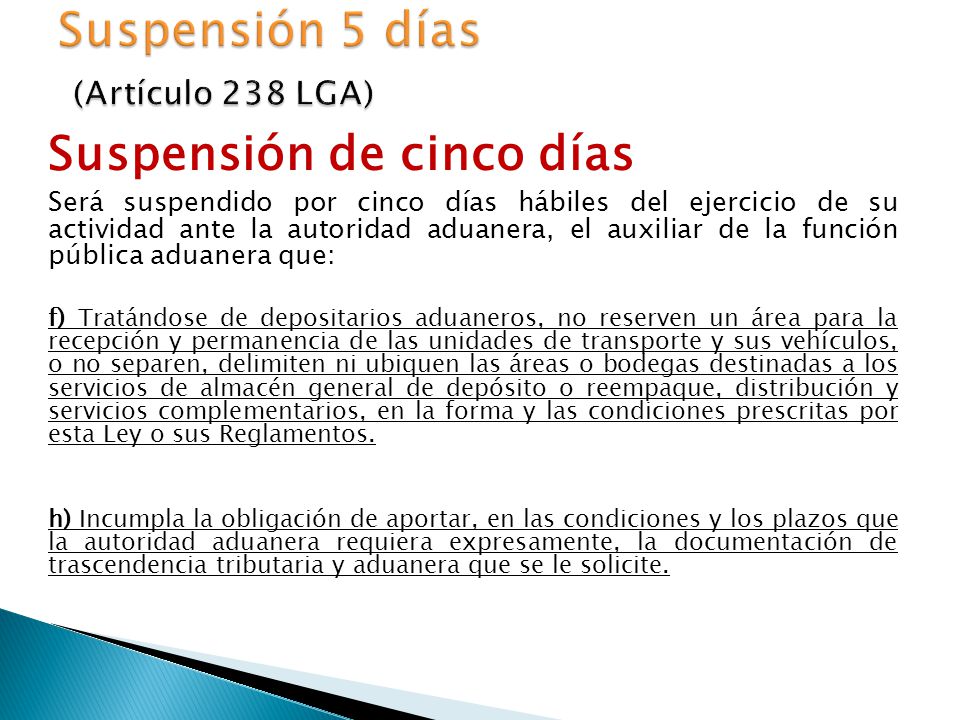 Suspensión 5 días
(Artículo 238 LGA)

Suspensión de cinco días

Será suspendido por cinco días hábiles del ejercicio de su actividad ante la autoridad aduanera, el auxiliar de la función pública aduanera que:

f) Tratándose de depositarios aduaneros, no reserven un área para la recepción y permanencia de las unidades de transporte y sus vehículos, o no separen, delimiten ni ubiquen las áreas o bodegas destinadas a los servicios de almacén general de depósito o reempaque, distribución y servicios complementarios, en la forma y las condiciones prescritas por esta Ley o sus Reglamentos.

h) Incumpla la obligación de aportar, en las condiciones y los plazos que la autoridad aduanera requiera expresamente, la documentación de trascendencia tributaria y aduanera que se le solicite.